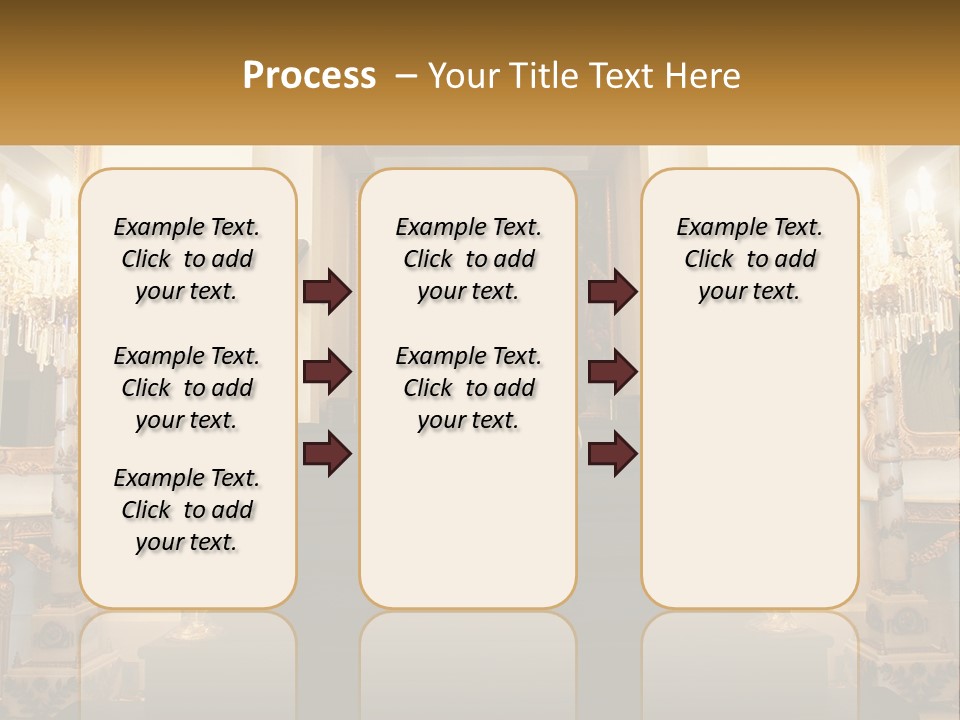 Process – Your Title Text Here

Example Text. Click to add your text.

Example Text. Click to add your text.

Example Text. Click to add your text.

Example Text. Click to add your text.

Example Text. Click to add your text.

Example Text. Click to add your text.